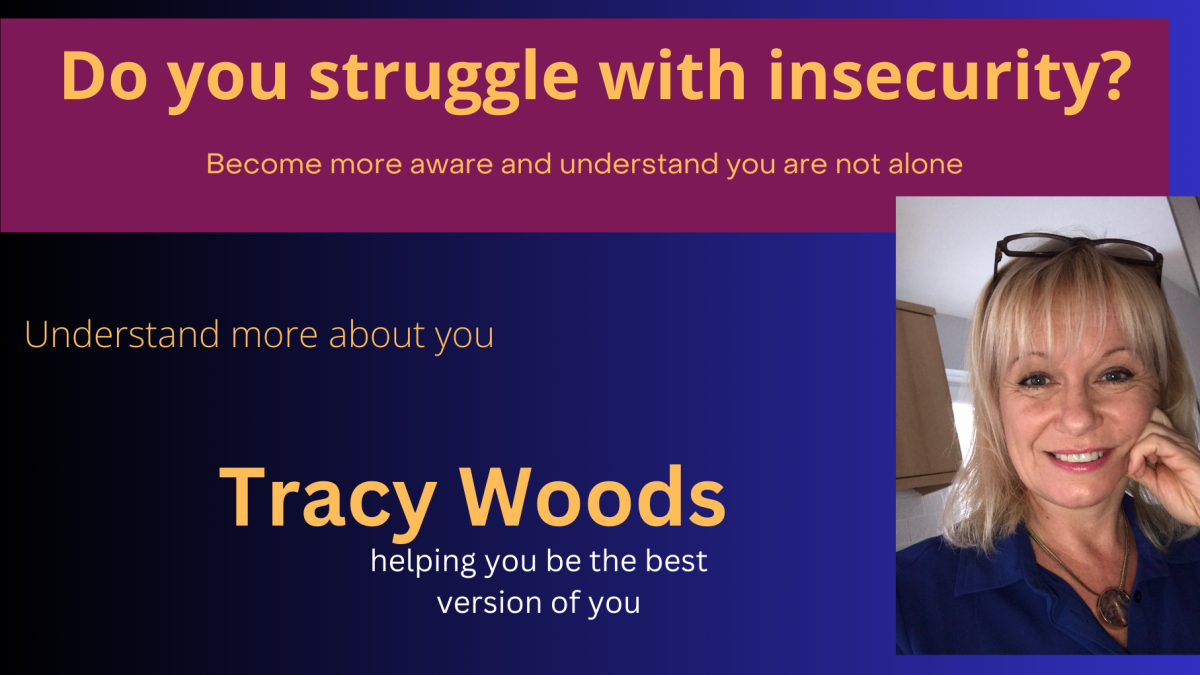 Do you struggle with insecurity?

Become more aware and understand you are not alone

Understand more about you

Tracy Woods

helping you be the best version of you